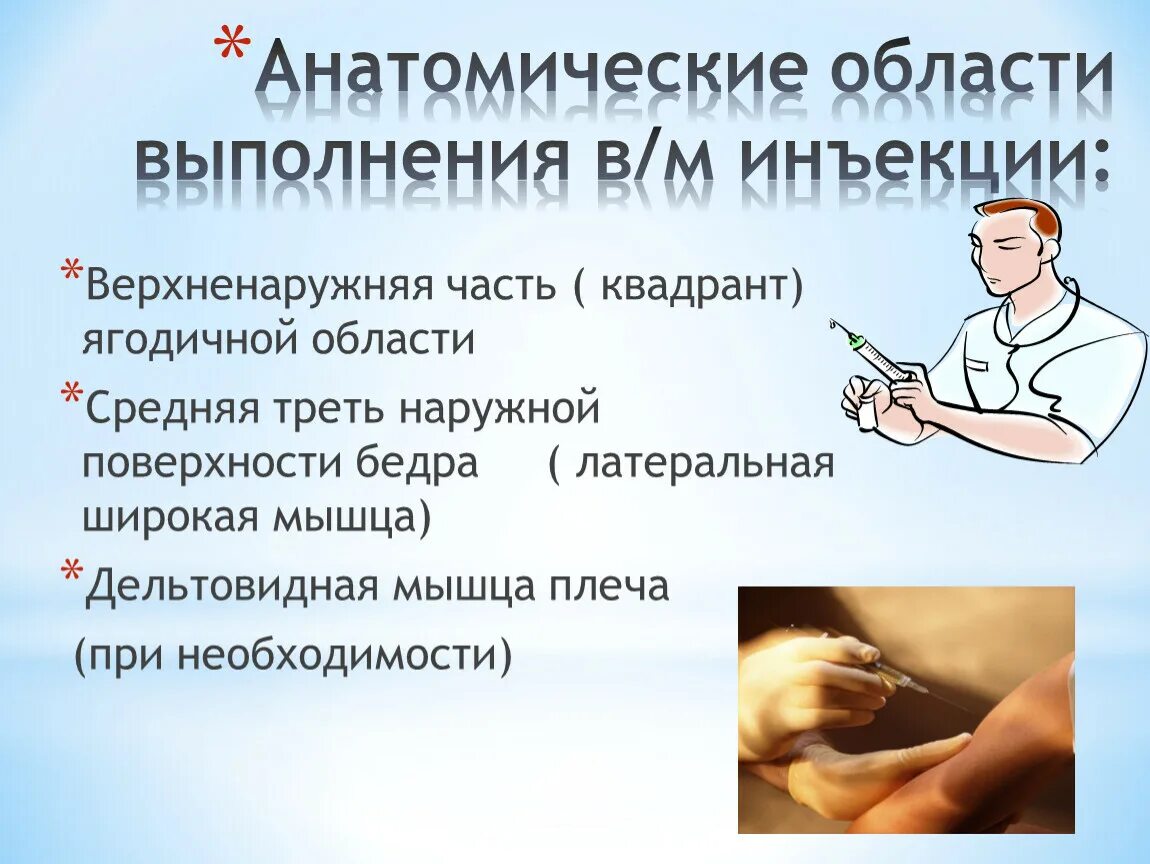 *Анатомические области выполнения в/м инъекции:

*Верхненаружняя часть ( квадрант) ягодичной области

*Средняя треть наружной поверхности бедра ( латеральная широкая мышца)

*Дельтовидная мышца плеча

(при необходимости)